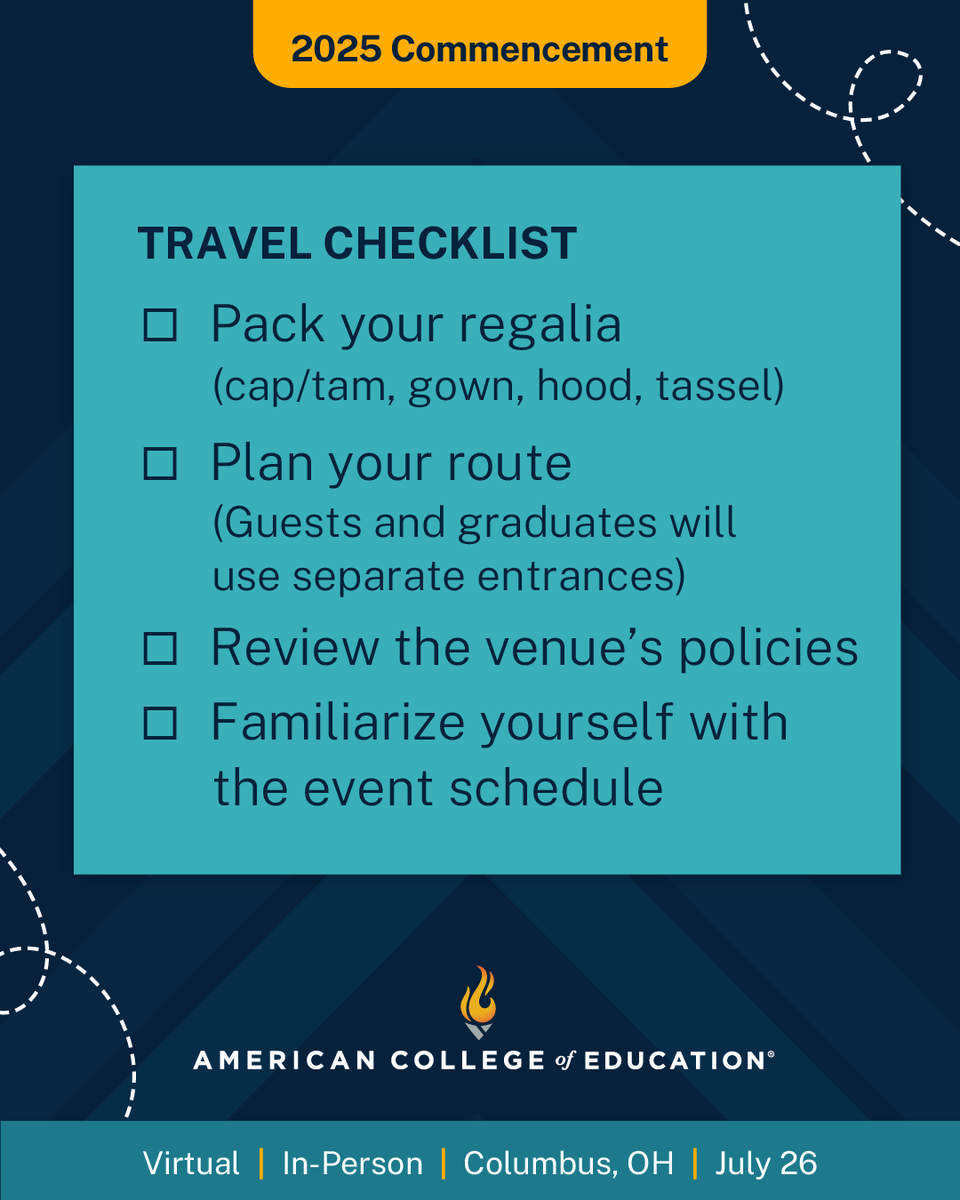 2025 Commencement

TRAVEL CHECKLIST

☐ Pack your regalia (cap/tam, gown, hood, tassel)

☐ Plan your route (Guests and graduates will use separate entrances)

☐ Review the venue's policies

☐ Familiarize yourself with the event schedule

AMERICAN COLLEGE of EDUCATION®

Virtual | In-Person | Columbus, OH | July 26